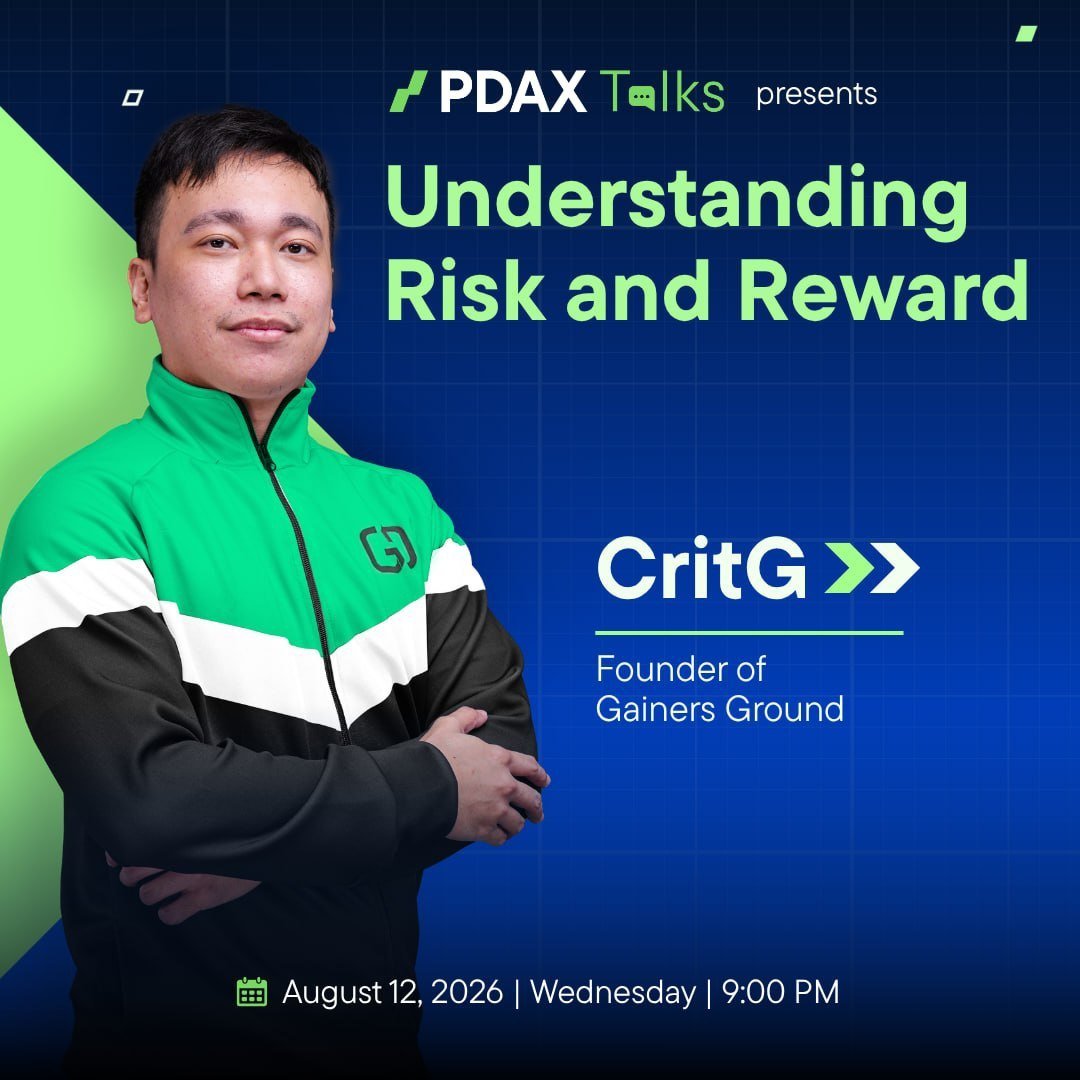 PDAX Talks presents

Understanding Risk and Reward

CritG

Founder of Gainers Ground

August 12, 2026 | Wednesday | 9:00 PM